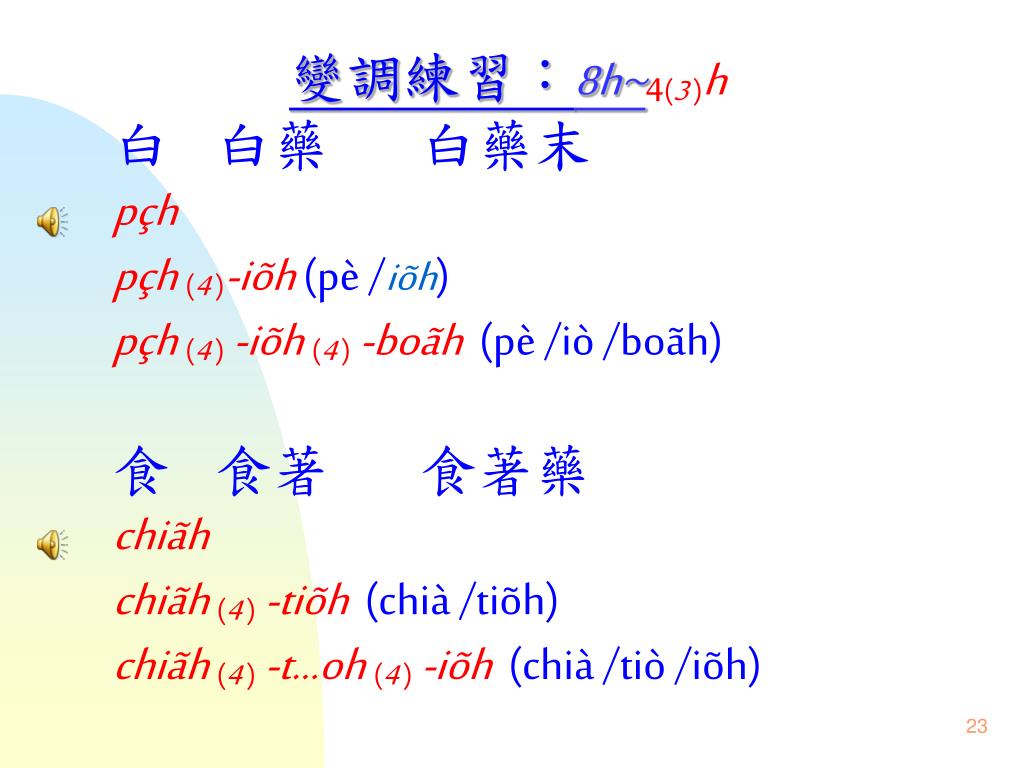 變調練習：8h~4(3)h

白　白藥　　白藥末

pçh

pçh (4)-iõh (pè /iõh)

pçh (4) -iõh (4) -boãh (pè /iò /boãh)

食　食著　　食著藥

chiãh

chiãh (4) -tiõh (chià /tiõh)

chiãh (4) -t...oh (4) -iõh (chià /tiò /iõh)

23